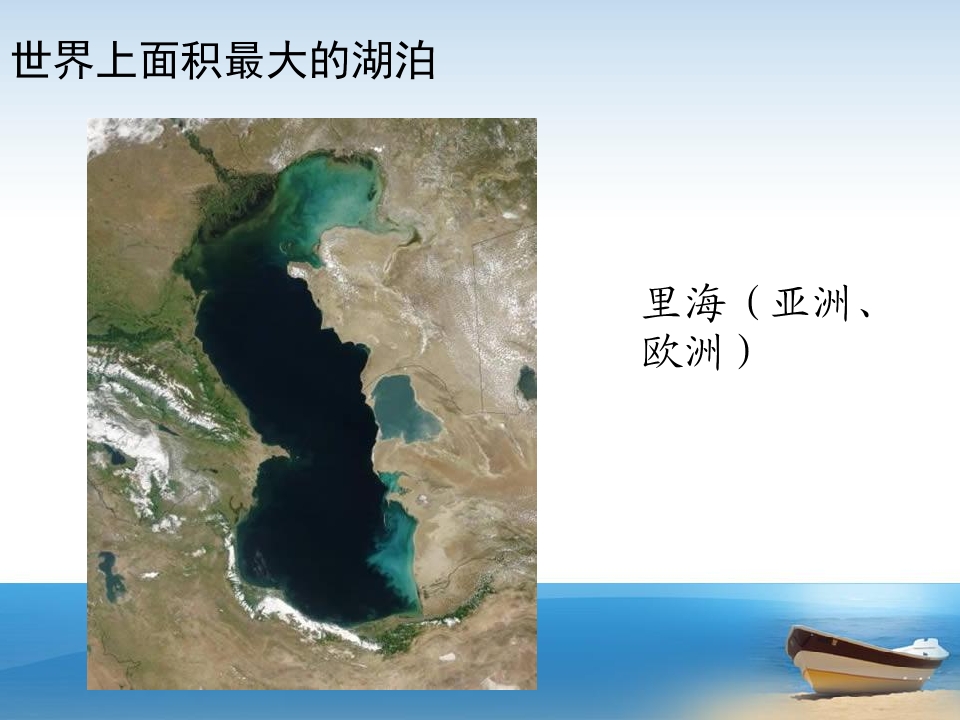 世界上面积最大的湖泊

里海（亚洲、欧洲）